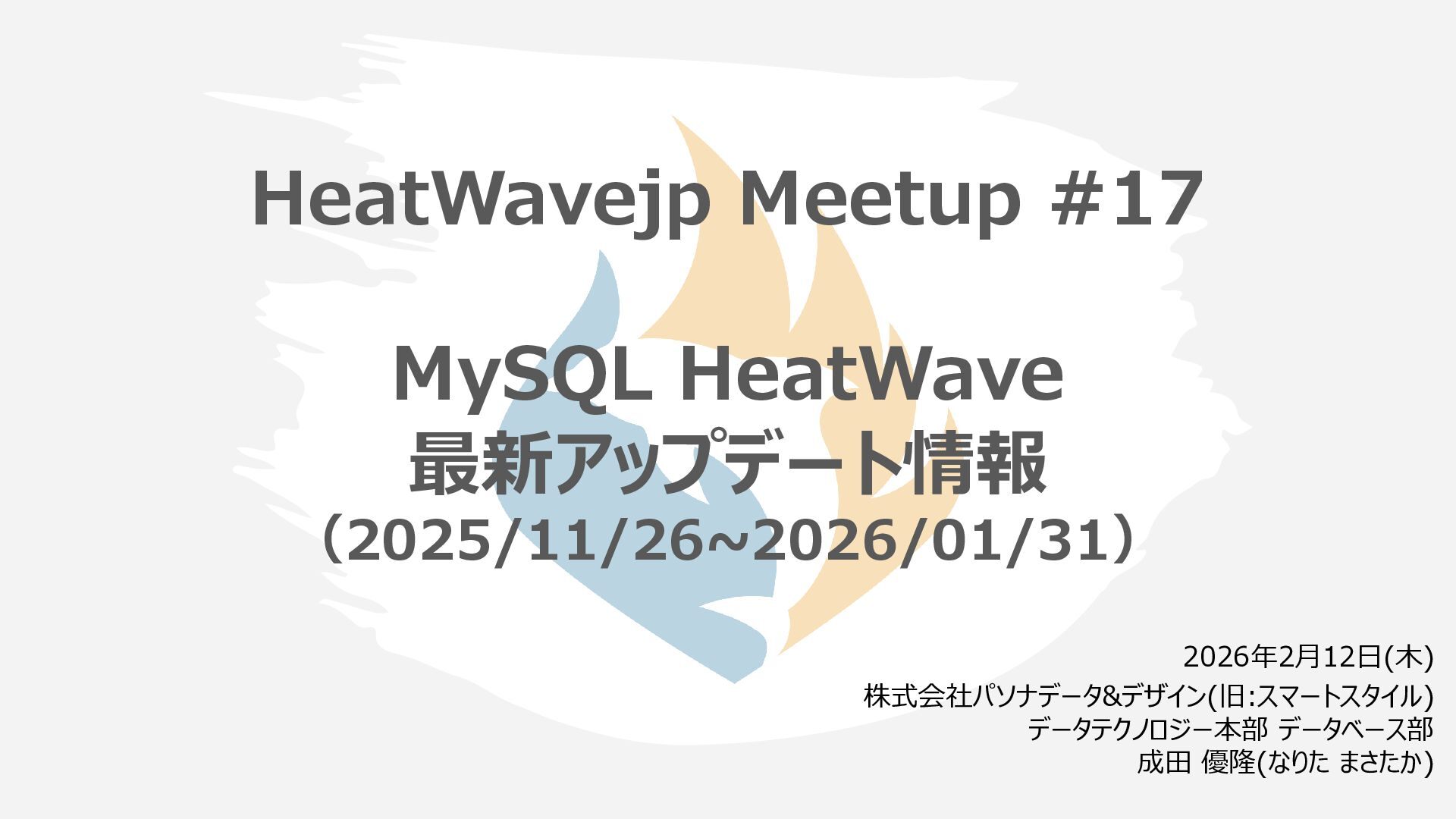 HeatWavejp Meetup #17

MySQL HeatWave
最新アップデート情報
(2025/11/26~2026/01/31)

2026年2月12日(木)
株式会社パソナデータ&デザイン(旧:スマートスタイル)
データテクノロジー本部 データベース部
成田 優隆(なりた まさたか)